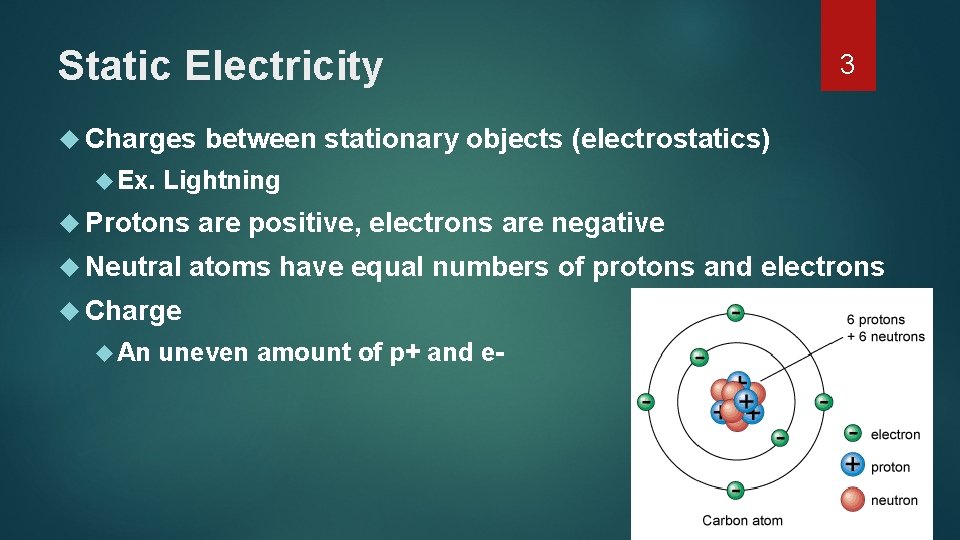 Static Electricity

3

Charges between stationary objects (electrostatics)

Ex. Lightning

Protons are positive, electrons are negative

Neutral atoms have equal numbers of protons and electrons

Charge

An uneven amount of p+ and e-

6 protons + 6 neutrons

electron

proton

neutron

Carbon atom